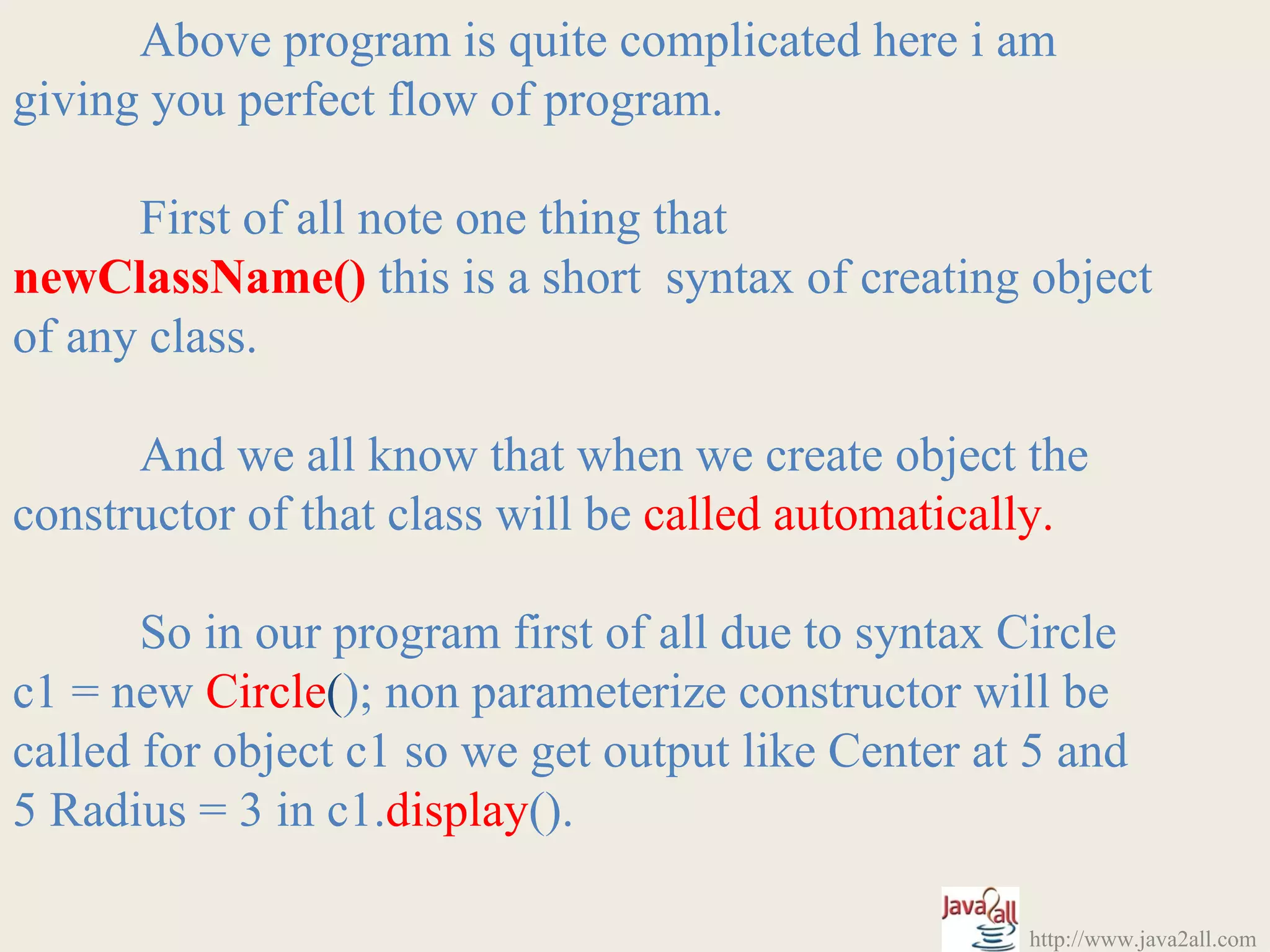 Above program is quite complicated here i am giving you perfect flow of program.

First of all note one thing that newClassName() this is a short syntax of creating object of any class.

And we all know that when we create object the constructor of that class will be called automatically.

So in our program first of all due to syntax Circle c1 = new Circle(); non parameterize constructor will be called for object c1 so we get output like Center at 5 and 5 Radius = 3 in c1.display().

Java2all

http://www.java2all.com